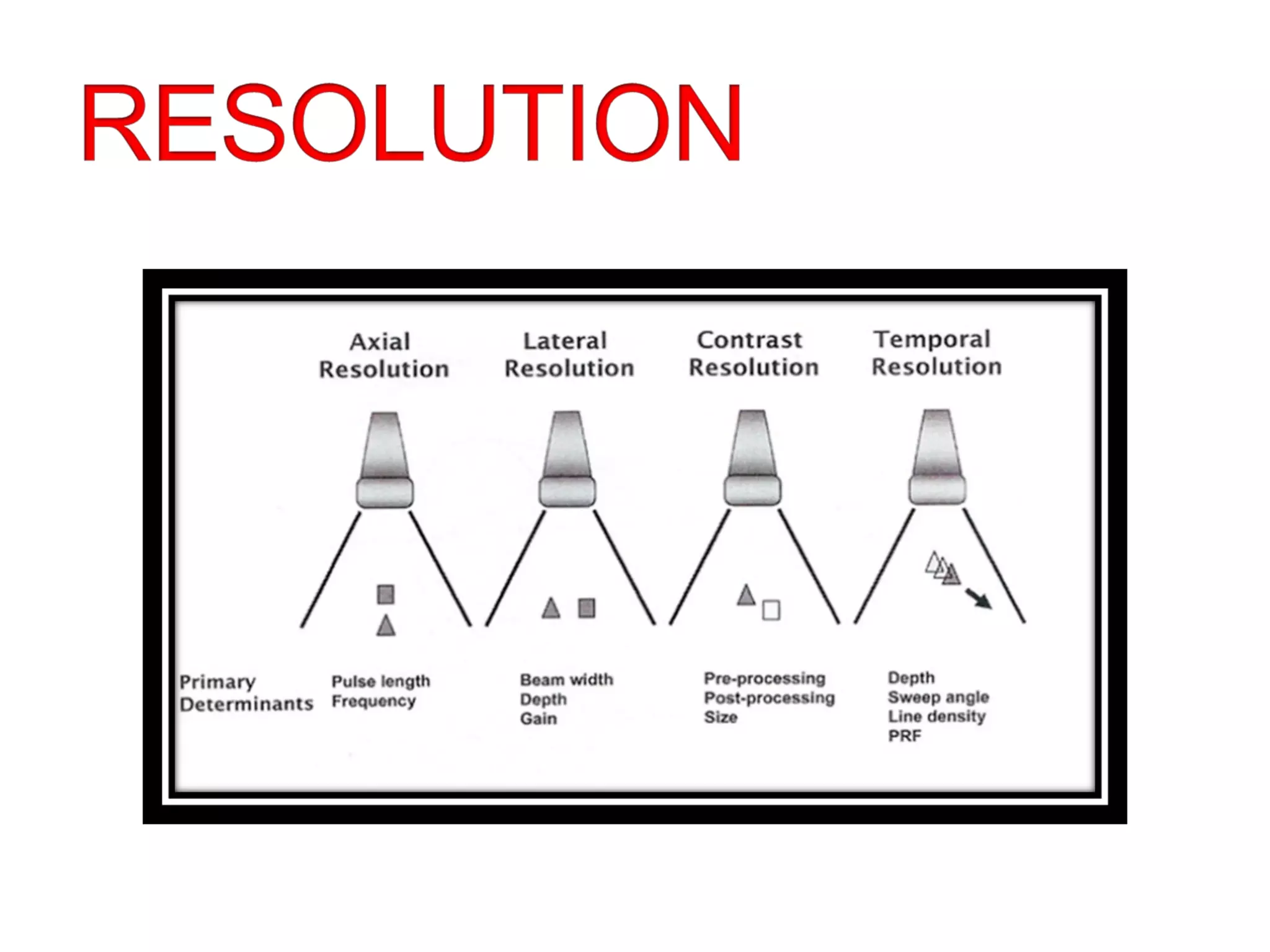 RESOLUTION

Axial Resolution

Lateral Resolution

Contrast Resolution

Temporal Resolution

Primary Determinants

Pulse length
Frequency

Beam width
Depth
Gain

Pre-processing
Post-processing
Size

Depth
Sweep angle
Line density
PRF